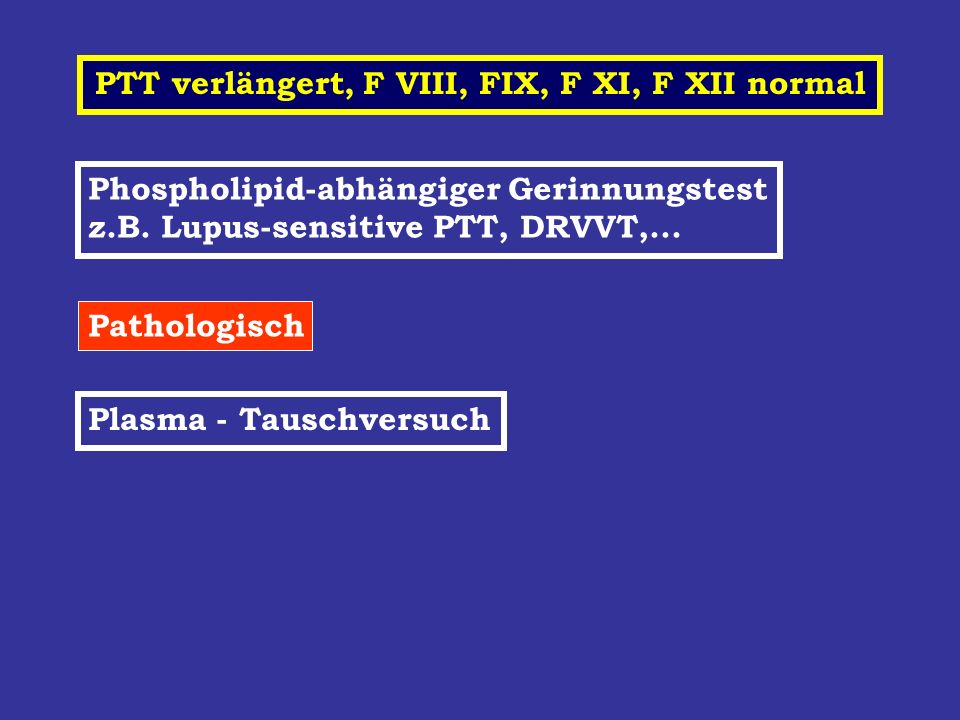 PTT verlängert, F VIII, FIX, F XI, F XII normal

Phospholipid-abhängiger Gerinnungstest
z.B. Lupus-sensitive PTT, DRVVT,...

Pathologisch

Plasma - Tauschversuch